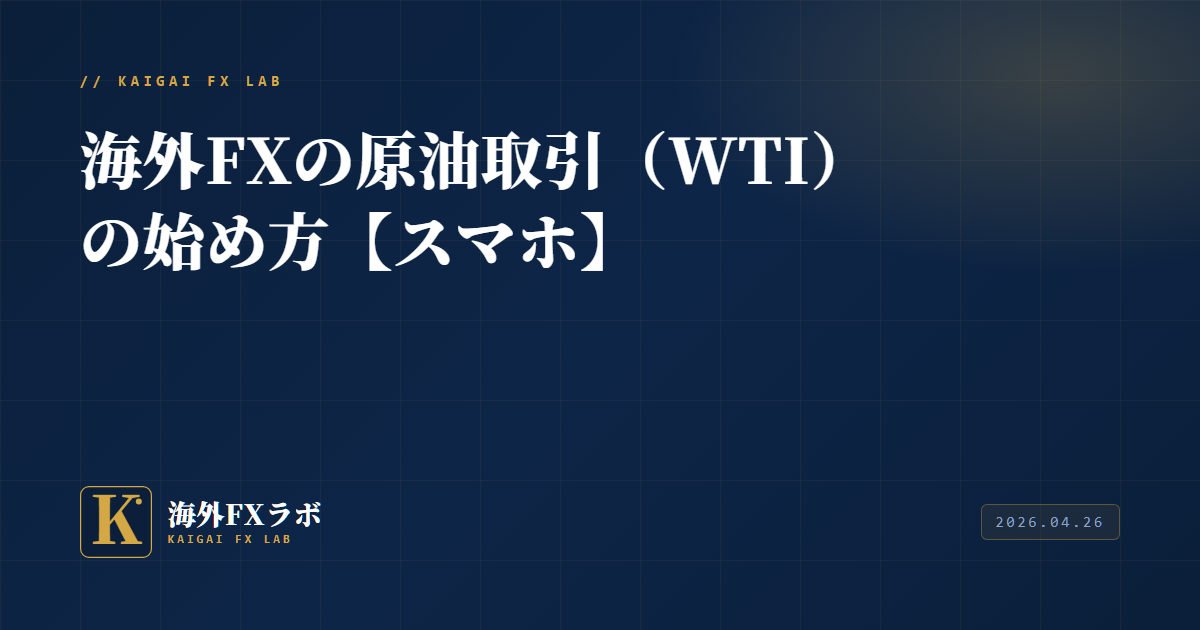 // KAIGAI FX LAB

海外FXの原油取引（WTI）の始め方【スマホ】

K

海外FXラボ
KAIGAI FX LAB

2026.04.26